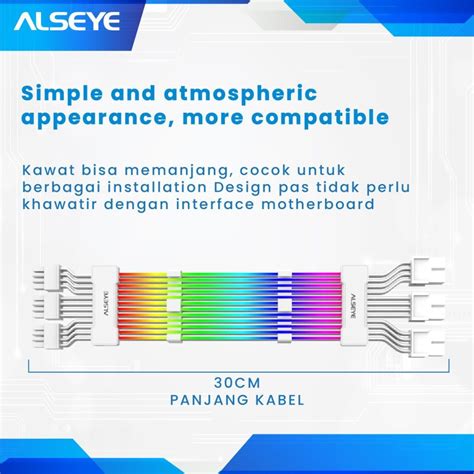 ALSEYE

Simple and atmospheric appearance, more compatible

Kawat bisa memanjang, cocok untuk berbagai installation Design pas tidak perlu khawatir dengan interface motherboard

ALSEYE

ALSEYE

30CM
PANJANG KABEL